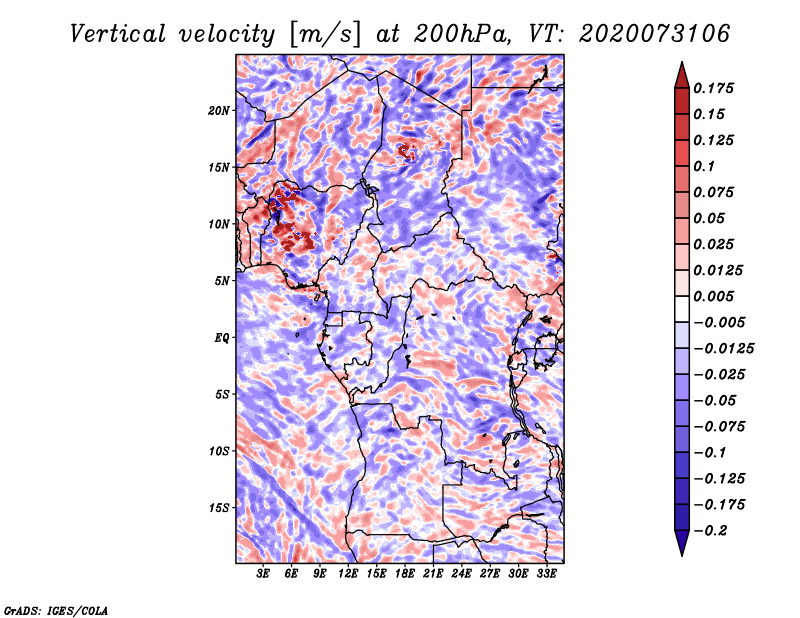 Vertical velocity [m/s] at 200hPa, VT: 2020073106

20N
15N
10N
5N
EQ
5S
10S
15S

3E 6E 9E 12E 15E 18E 21E 24E 27E 30E 33E

0.175
0.15
0.125
0.1
0.075
0.05
0.025
0.0125
0.005
−0.005
−0.0125
−0.025
−0.05
−0.075
−0.1
−0.125
−0.175
−0.2

GrADS: IGES/COLA